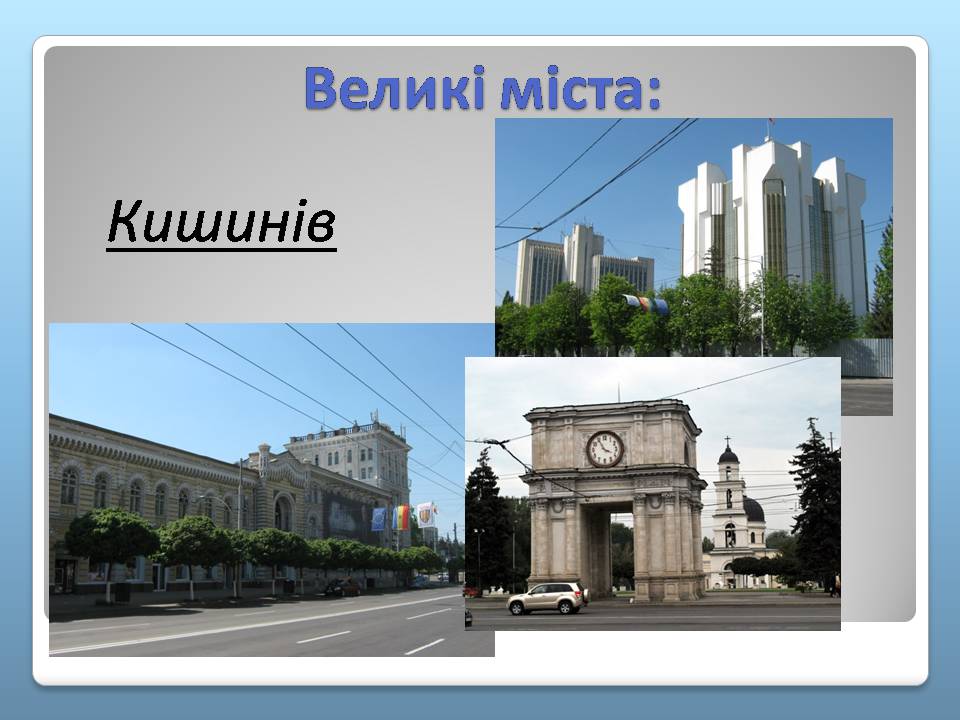 Великі міста:

Кишинів